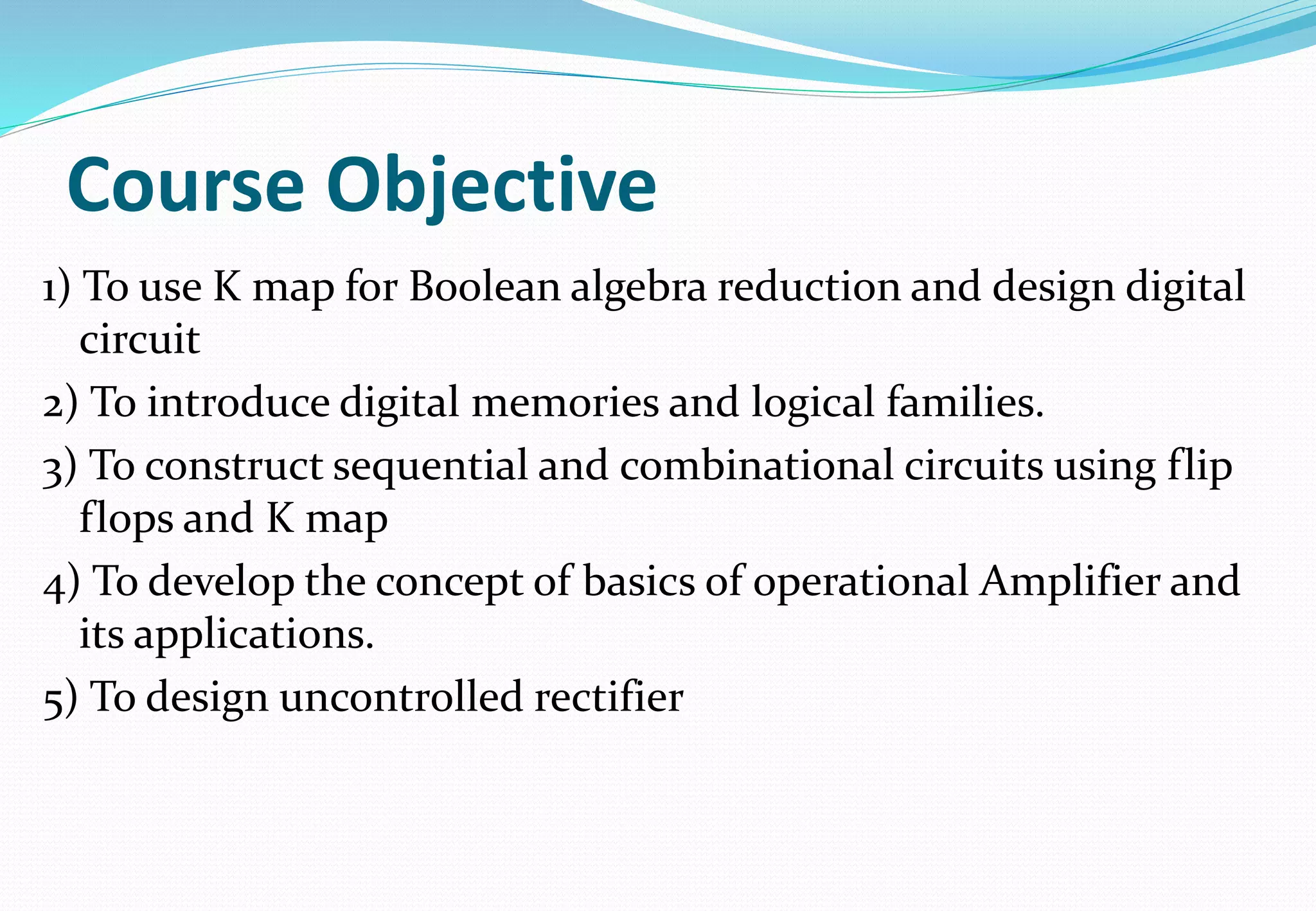 Course Objective

1) To use K map for Boolean algebra reduction and design digital circuit

2) To introduce digital memories and logical families.

3) To construct sequential and combinational circuits using flip flops and K map

4) To develop the concept of basics of operational Amplifier and its applications.

5) To design uncontrolled rectifier